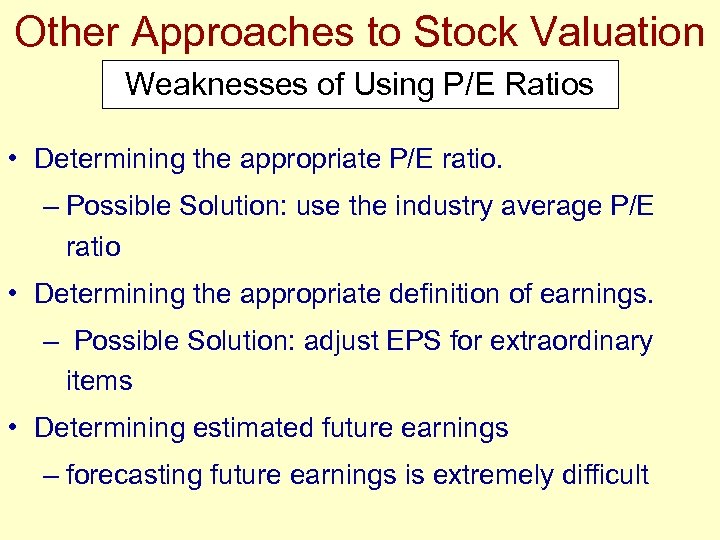 Other Approaches to Stock Valuation

Weaknesses of Using P/E Ratios

• Determining the appropriate P/E ratio.
– Possible Solution: use the industry average P/E ratio
• Determining the appropriate definition of earnings.
– Possible Solution: adjust EPS for extraordinary items
• Determining estimated future earnings
– forecasting future earnings is extremely difficult